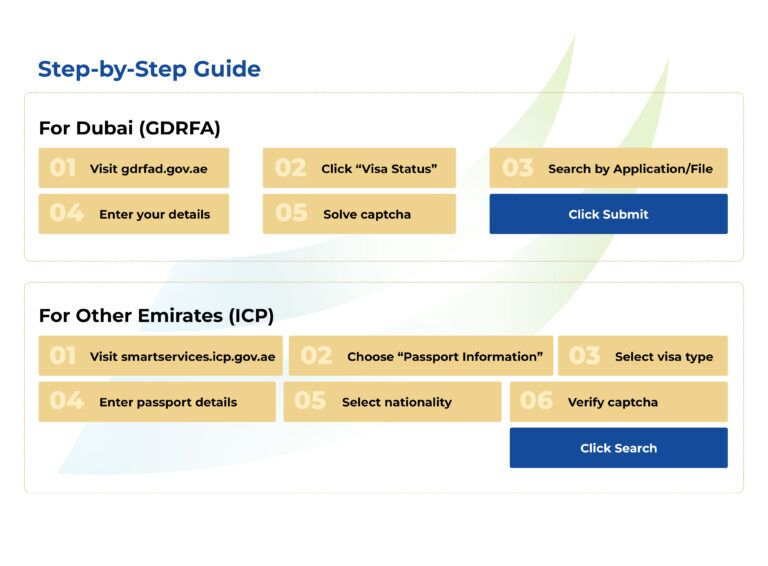 Step-by-Step Guide

For Dubai (GDRFA)

01 Visit gdrfad.gov.ae

02 Click “Visa Status”

03 Search by Application/File

04 Enter your details

05 Solve captcha

Click Submit

For Other Emirates (ICP)

01 Visit smartservices.icp.gov.ae

02 Choose “Passport Information”

03 Select visa type

04 Enter passport details

05 Select nationality

06 Verify captcha

Click Search